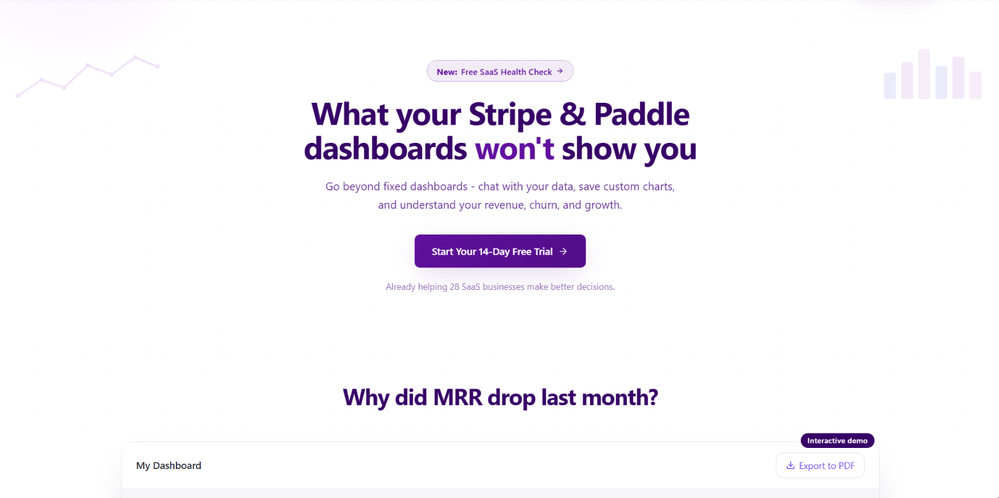 New: Free SaaS Health Check →

What your Stripe & Paddle dashboards won't show you

Go beyond fixed dashboards - chat with your data, save custom charts, and understand your revenue, churn, and growth.

Start Your 14-Day Free Trial →

Already helping 28 SaaS businesses make better decisions.

Why did MRR drop last month?

Interactive demo

My Dashboard

Export to PDF